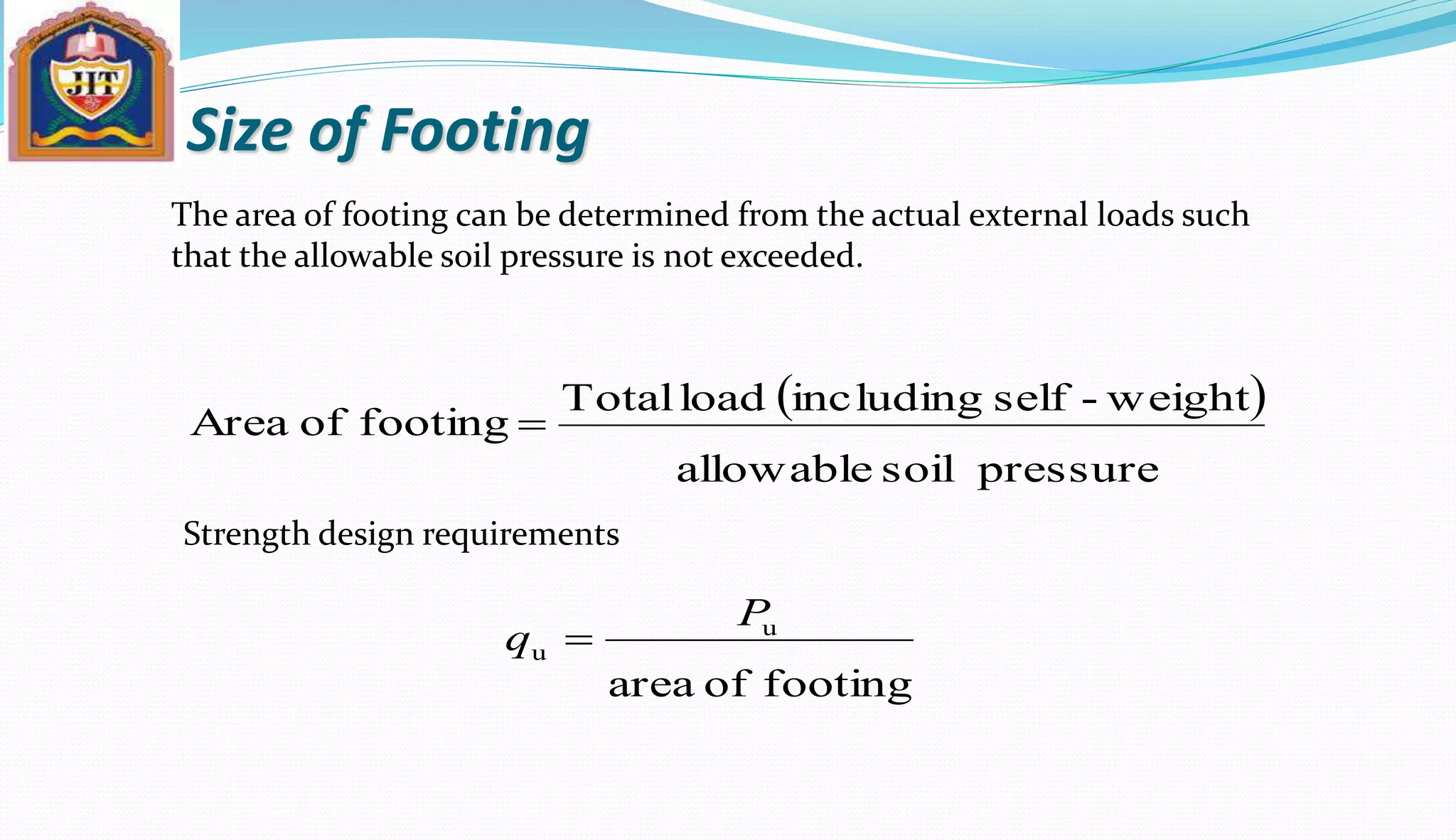 JIT

Size of Footing

The area of footing can be determined from the actual external loads such that the allowable soil pressure is not exceeded.

$\text{Area of footing} = \frac{\text{Total load (including self - weight)}}{\text{allowable soil pressure}}$

Strength design requirements

$q_u = \frac{P_u}{\text{area of footing}}$